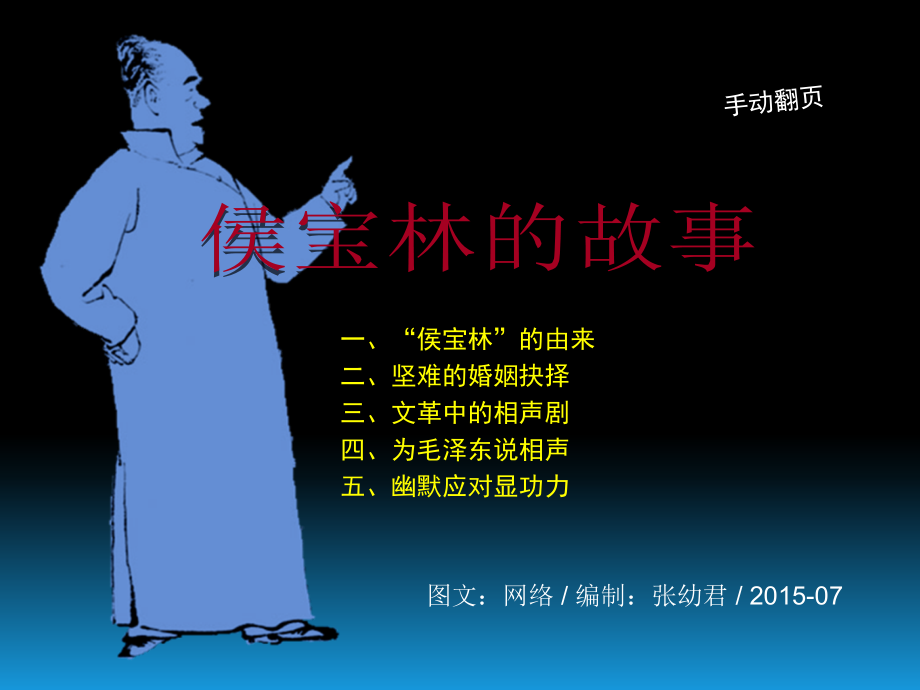 手动翻页

侯宝林的故事

一、“侯宝林”的由来
二、坚难的婚姻抉择
三、文革中的相声剧
四、为毛泽东说相声
五、幽默应对显功力

图文：网络 / 编制：张幼君 / 2015-07